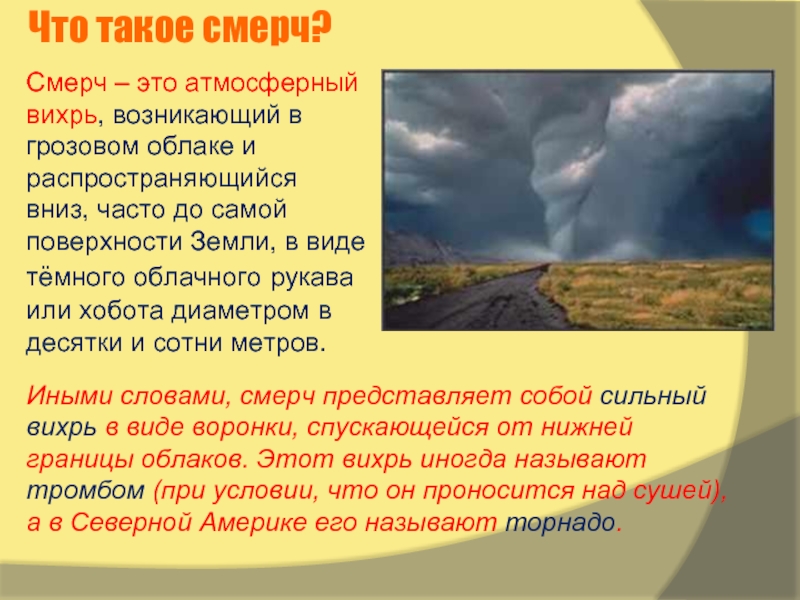 Что такое смерч?

Смерч – это атмосферный вихрь, возникающий в грозовом облаке и распространяющийся вниз, часто до самой поверхности Земли, в виде тёмного облачного рукава или хобота диаметром в десятки и сотни метров.

Иными словами, смерч представляет собой сильный вихрь в виде воронки, спускающейся от нижней границы облаков. Этот вихрь иногда называют тромбом (при условии, что он проносится над сушей), а в Северной Америке его называют торнадо.